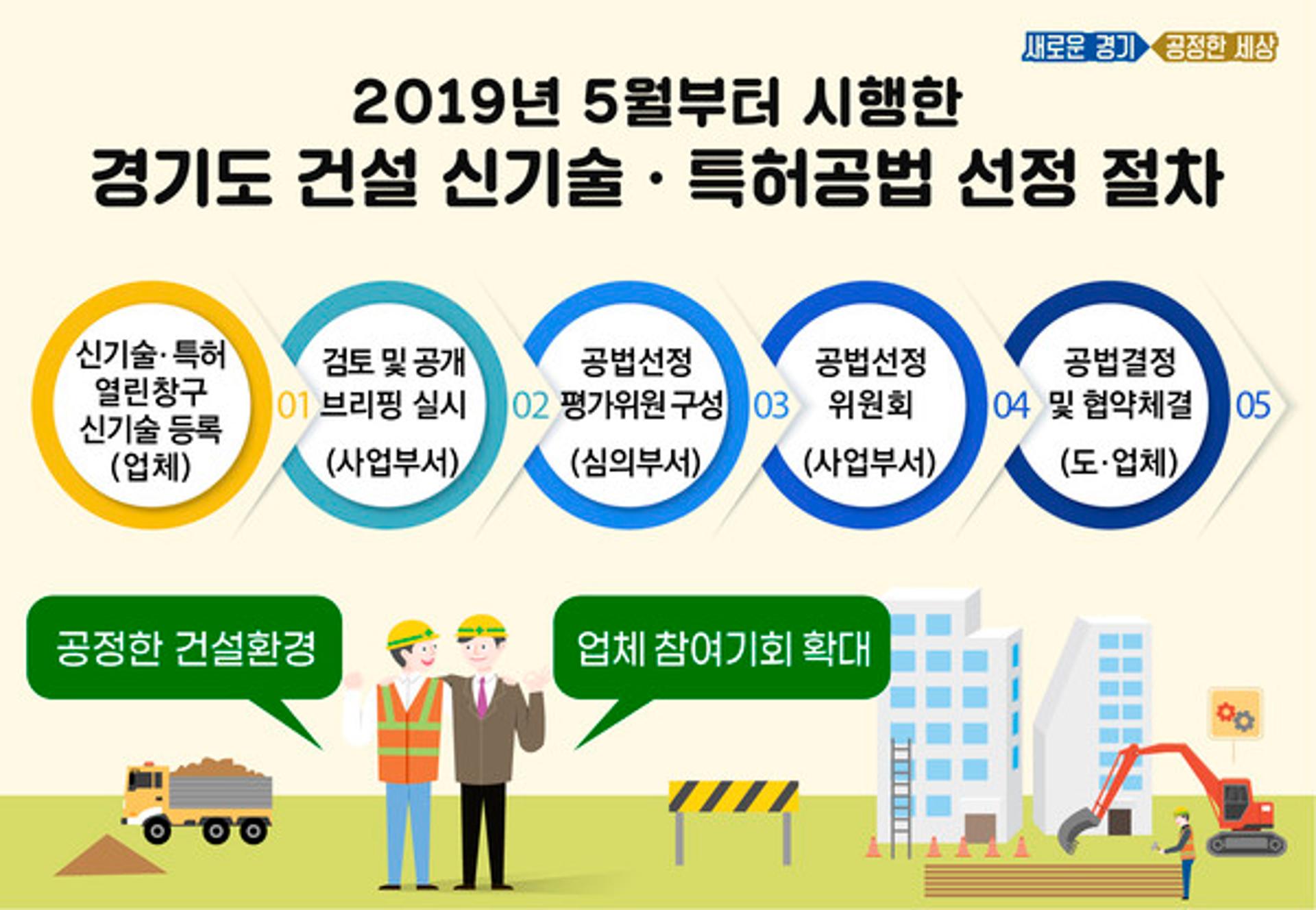 새로운 경기 공정한 세상

2019년 5월부터 시행한
경기도 건설 신기술 · 특허공법 선정 절차

신기술·특허 열린창구 신기술 등록 (업체)

01

검토 및 공개 브리핑 실시 (사업부서)

02

공법선정 평가위원 구성 (심의부서)

03

공법선정 위원회 (사업부서)

04

공법결정 및 협약체결 (도·업체)

05

공정한 건설환경

업체 참여기회 확대